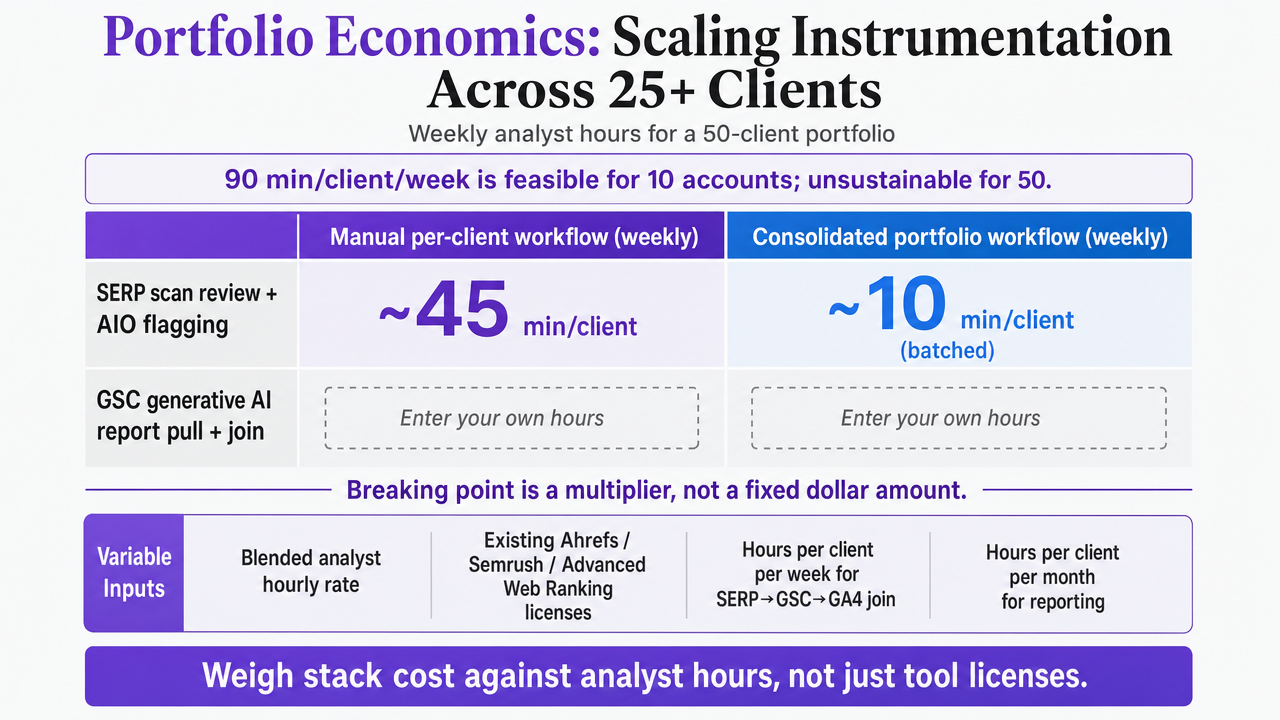 Portfolio Economics: Scaling Instrumentation Across 25+ Clients

Weekly analyst hours for a 50-client portfolio

90 min/client/week is feasible for 10 accounts; unsustainable for 50.

| | Manual per-client workflow (weekly) | Consolidated portfolio workflow (weekly) |
|---|---|---|
| SERP scan review + AIO flagging | ~45 min/client | ~10 min/client (batched) |
| GSC generative AI report pull + join | Enter your own hours | Enter your own hours |

Breaking point is a multiplier, not a fixed dollar amount.

| Variable Inputs | Blended analyst hourly rate | Existing Ahrefs / Semrush / Advanced Web Ranking licenses | Hours per client per week for SERP→GSC→GA4 join | Hours per client per month for reporting |
|---|---|---|---|---|

Weigh stack cost against analyst hours, not just tool licenses.